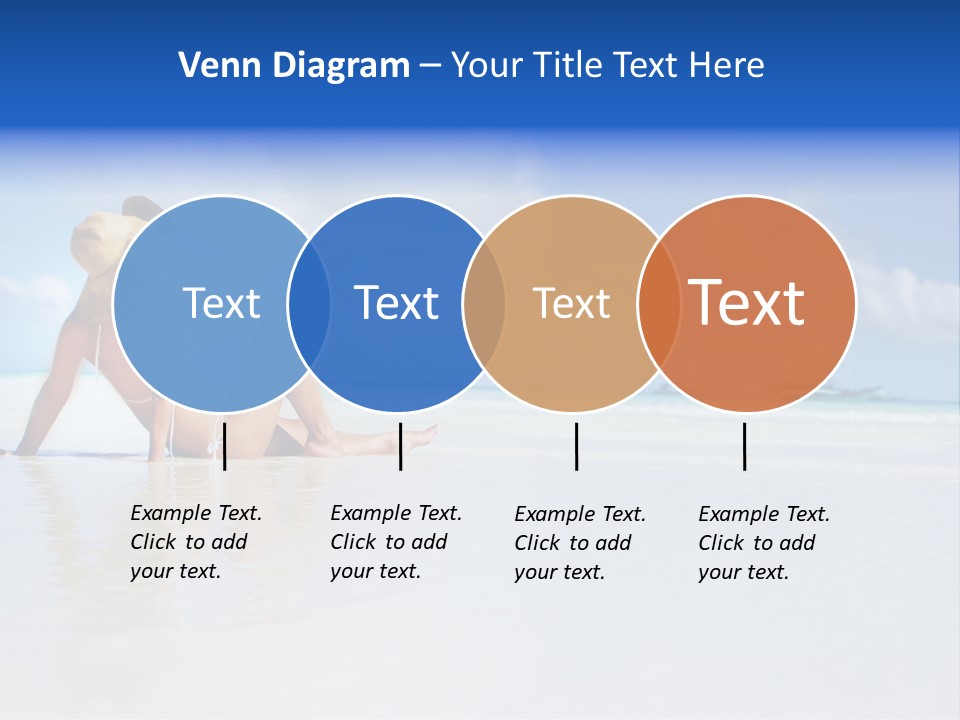 Venn Diagram – Your Title Text Here

Text

Text

Text

Text

Example Text. Click to add your text.

Example Text. Click to add your text.

Example Text. Click to add your text.

Example Text. Click to add your text.